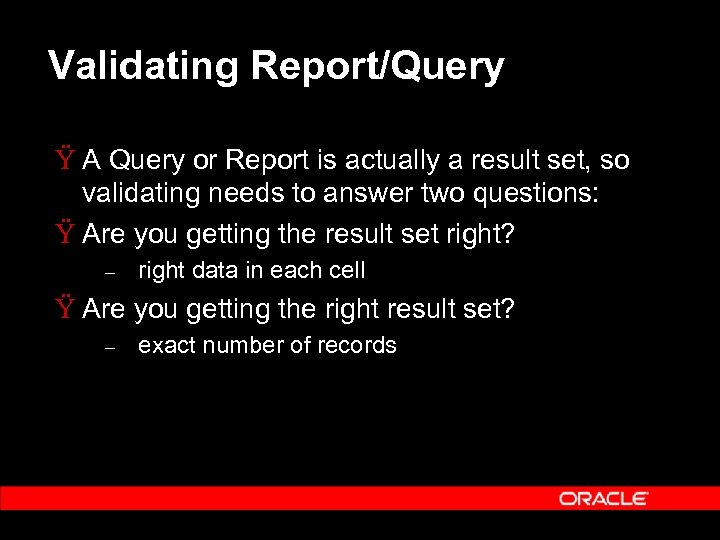 Validating Report/Query

Ÿ A Query or Report is actually a result set, so validating needs to answer two questions:

Ÿ Are you getting the result set right?

– right data in each cell

Ÿ Are you getting the right result set?

– exact number of records

ORACLE